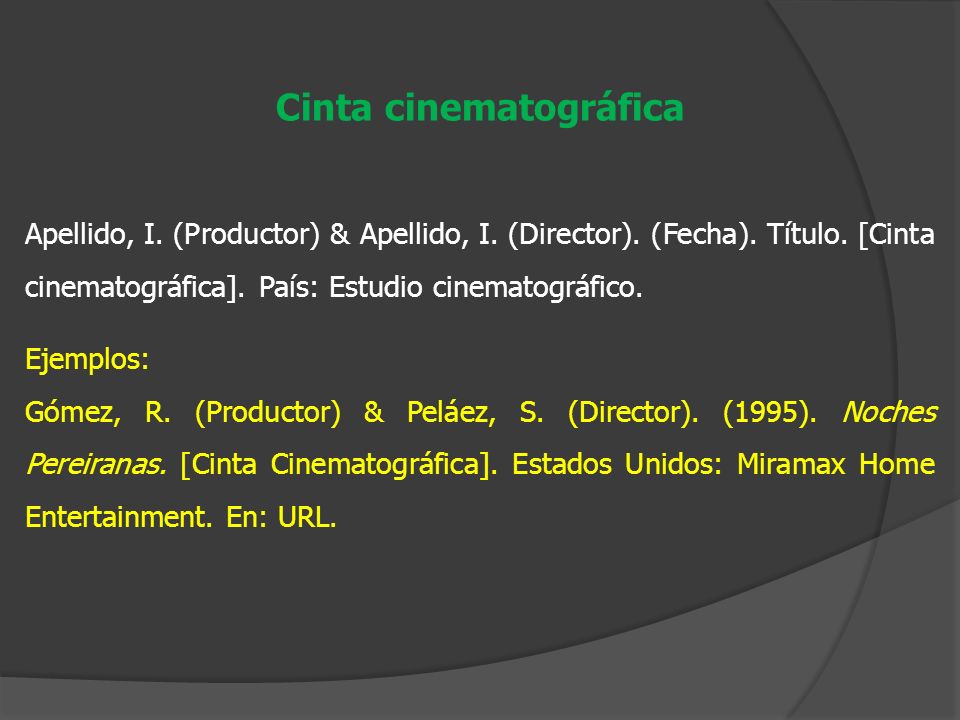 Cinta cinematográfica

Apellido, I. (Productor) & Apellido, I. (Director). (Fecha). Título. [Cinta cinematográfica]. País: Estudio cinematográfico.

Ejemplos:
Gómez, R. (Productor) & Peláez, S. (Director). (1995). Noches Pereiranas. [Cinta Cinematográfica]. Estados Unidos: Miramax Home Entertainment. En: URL.